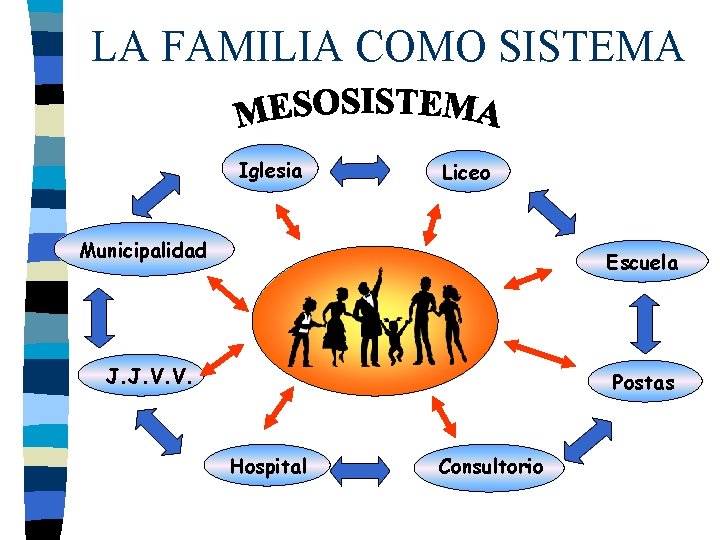 LA FAMILIA COMO SISTEMA

MESOSISTEMA

Iglesia

Liceo

Municipalidad

Escuela

J.J.V.V.

Postas

Hospital

Consultorio